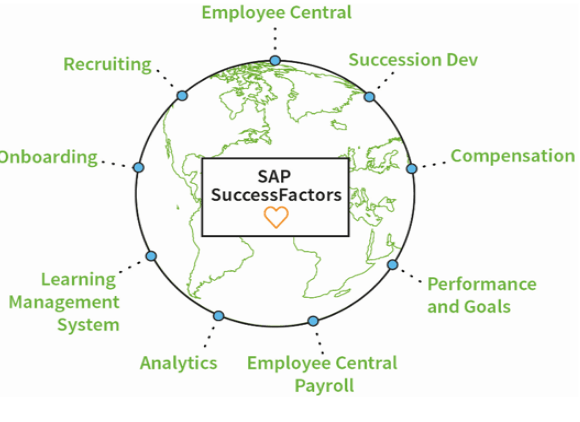 Employee Central

Recruiting

Succession Dev

Onboarding

Compensation

SAP SuccessFactors

Learning Management System

Performance and Goals

Analytics

Employee Central Payroll